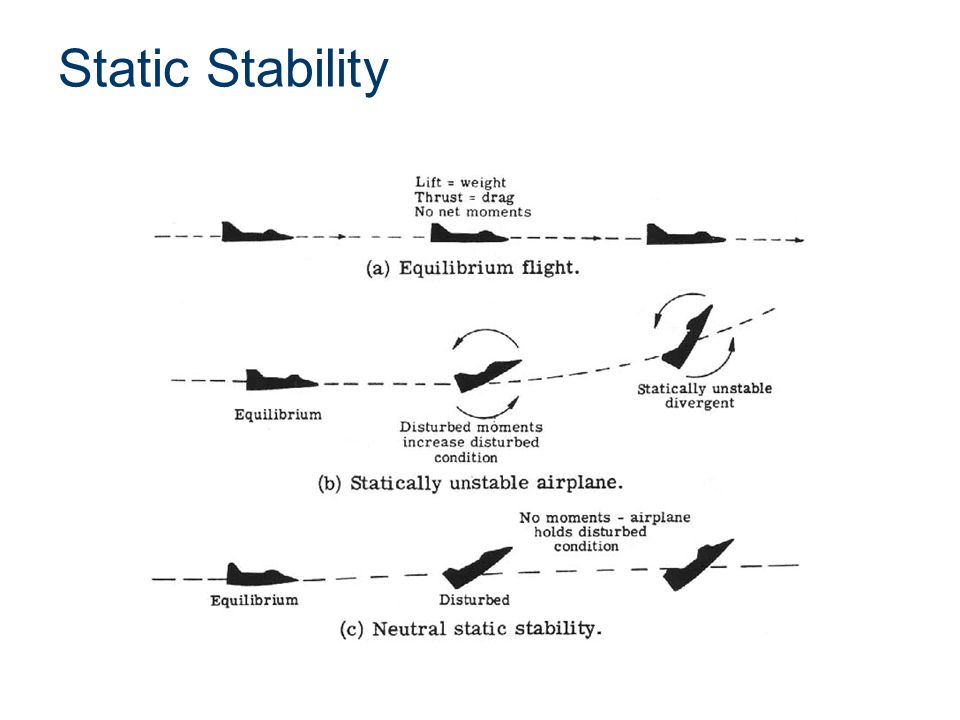 Static Stability

Lift = weight
Thrust = drag
No net moments

(a) Equilibrium flight.

Equilibrium

Disturbed moments increase disturbed condition

Statically unstable divergent

(b) Statically unstable airplane.

No moments - airplane holds disturbed condition

Equilibrium

Disturbed

(c) Neutral static stability.